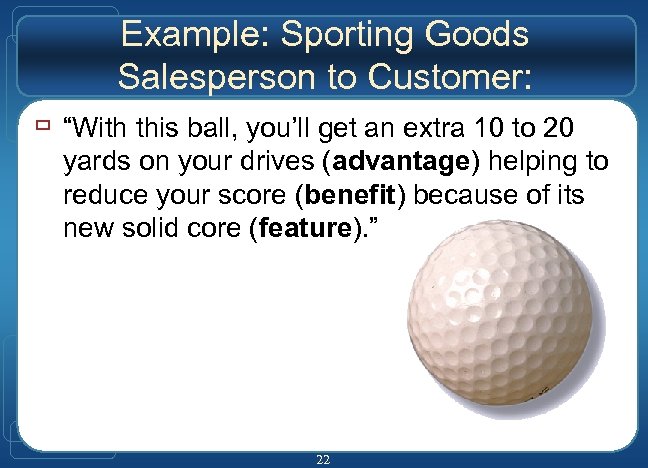 Example: Sporting Goods Salesperson to Customer:

“With this ball, you’ll get an extra 10 to 20 yards on your drives (advantage) helping to reduce your score (benefit) because of its new solid core (feature).”

22